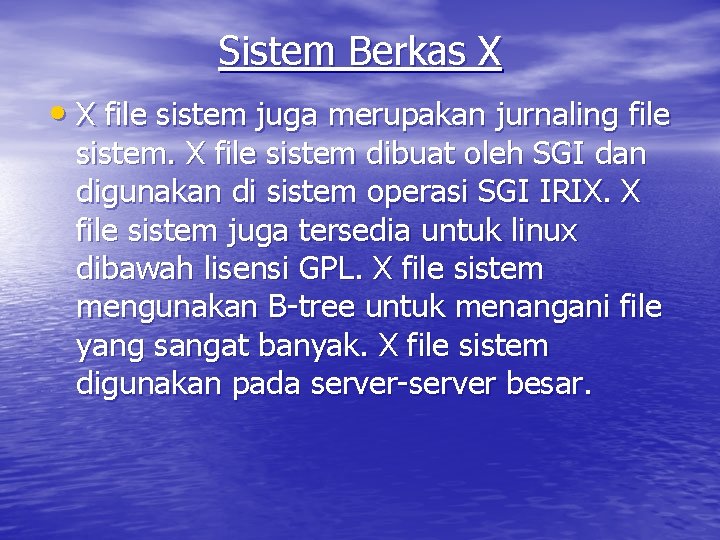 Sistem Berkas X

• X file sistem juga merupakan jurnaling file sistem. X file sistem dibuat oleh SGI dan digunakan di sistem operasi SGI IRIX. X file sistem juga tersedia untuk linux dibawah lisensi GPL. X file sistem mengunakan B-tree untuk menangani file yang sangat banyak. X file sistem digunakan pada server-server besar.